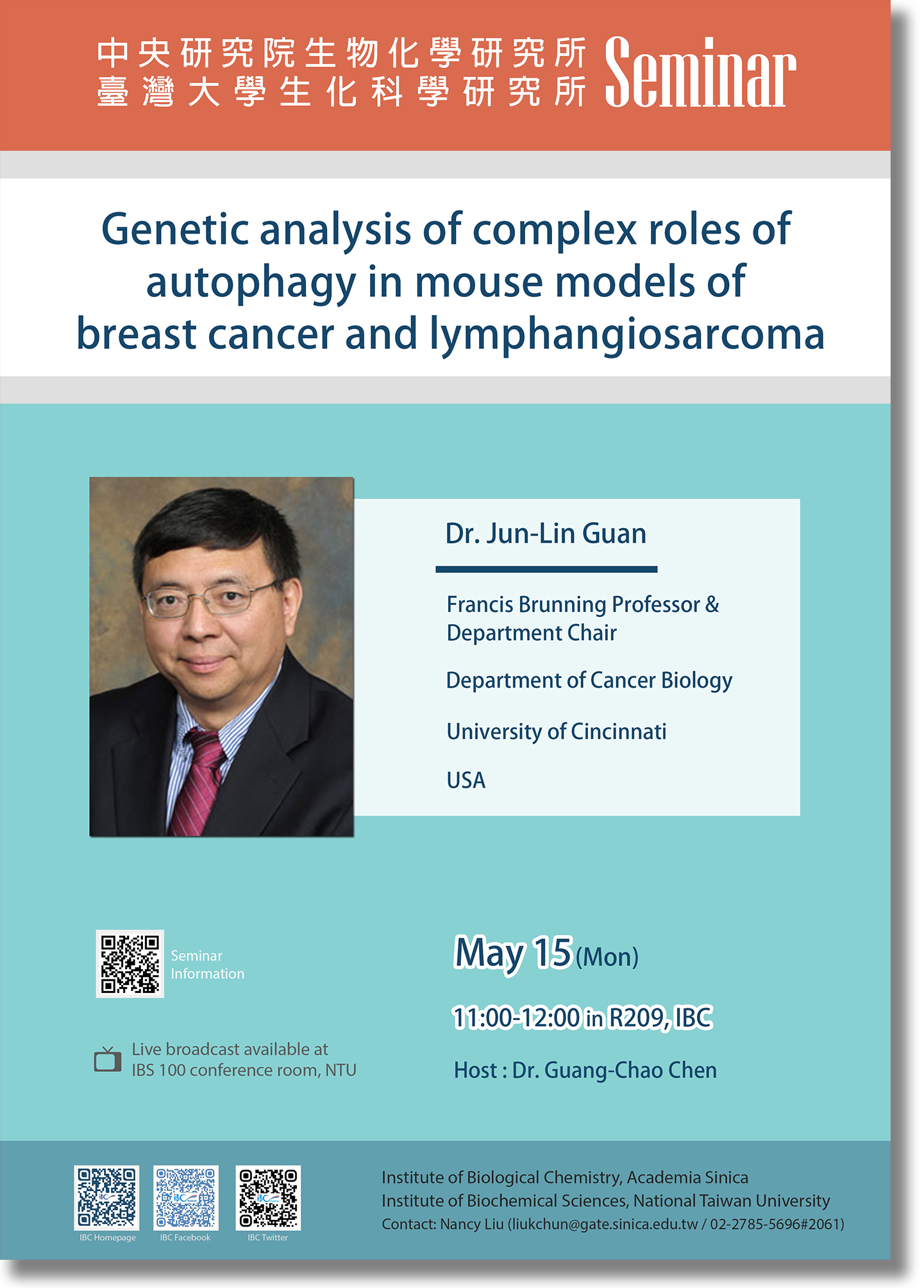 中央研究院生物化學研究所
臺灣大學生化科學研究所 Seminar

Genetic analysis of complex roles of autophagy in mouse models of breast cancer and lymphangiosarcoma

Dr. Jun-Lin Guan

Francis Brunning Professor & Department Chair

Department of Cancer Biology

University of Cincinnati

USA

Seminar Information

Live broadcast available at IBS 100 conference room, NTU

May 15 (Mon)

11:00-12:00 in R209, IBC

Host : Dr. Guang-Chao Chen

IBC Homepage

IBC Facebook

IBC Twitter

Institute of Biological Chemistry, Academia Sinica
Institute of Biochemical Sciences, National Taiwan University
Contact: Nancy Liu (liukchun@gate.sinica.edu.tw / 02-2785-5696#2061)